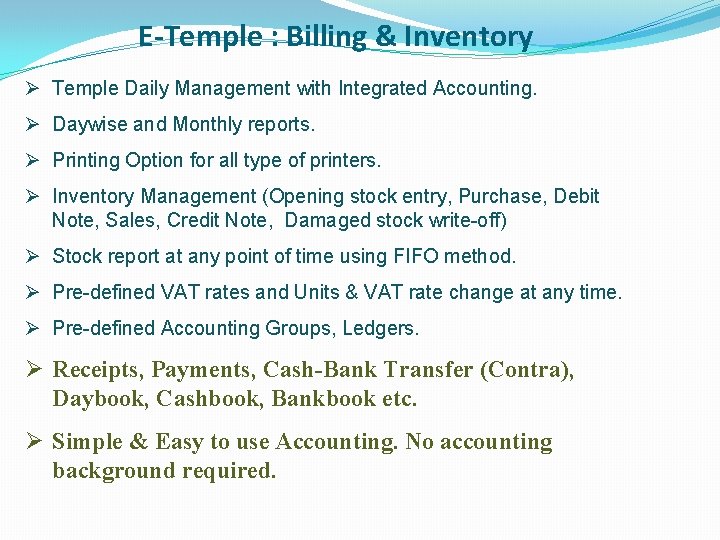 E-Temple : Billing & Inventory

➢ Temple Daily Management with Integrated Accounting.

➢ Daywise and Monthly reports.

➢ Printing Option for all type of printers.

➢ Inventory Management (Opening stock entry, Purchase, Debit Note, Sales, Credit Note, Damaged stock write-off)

➢ Stock report at any point of time using FIFO method.

➢ Pre-defined VAT rates and Units & VAT rate change at any time.

➢ Pre-defined Accounting Groups, Ledgers.

➢ Receipts, Payments, Cash-Bank Transfer (Contra), Daybook, Cashbook, Bankbook etc.

➢ Simple & Easy to use Accounting. No accounting background required.